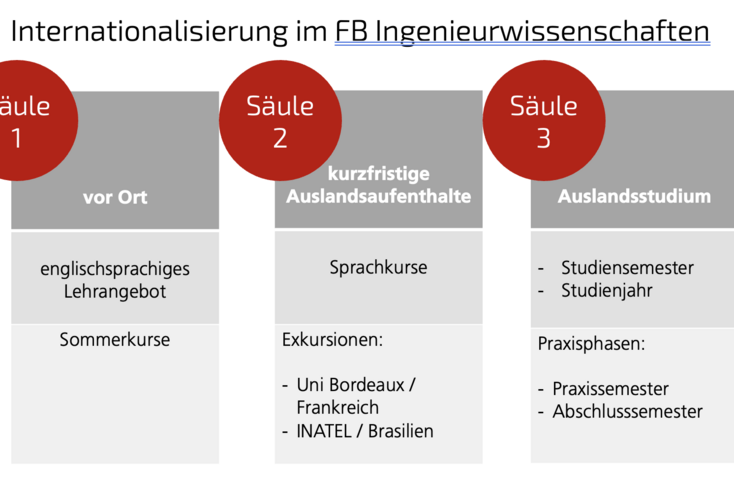 Internationalisierung im FB Ingenieurwissenschaften

äule
1

vor Ort

englischsprachiges Lehrangebot

Sommerkurse

Säule
2

kurzfristige Auslandsaufenthalte

Sprachkurse

Exkursionen:

- Uni Bordeaux / Frankreich
- INATEL / Brasilien

Säule
3

Auslandsstudium

- Studiensemester
- Studienjahr

Praxisphasen:

- Praxissemester
- Abschlusssemester